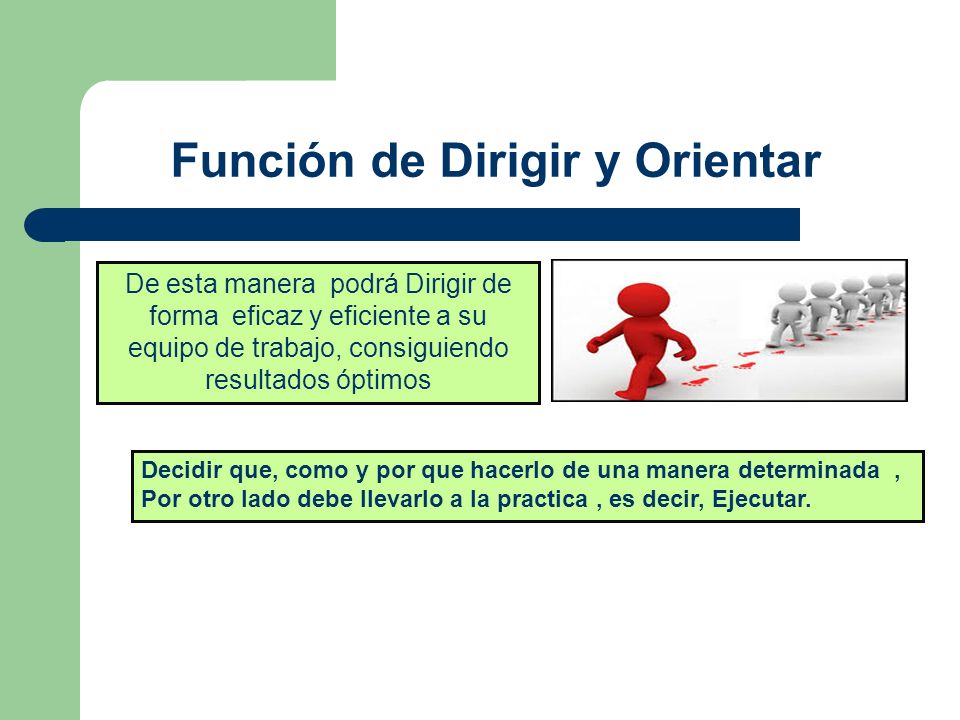 Función de Dirigir y Orientar

De esta manera podrá Dirigir de forma eficaz y eficiente a su equipo de trabajo, consiguiendo resultados óptimos

Decidir que, como y por que hacerlo de una manera determinada , Por otro lado debe llevarlo a la practica , es decir, Ejecutar.